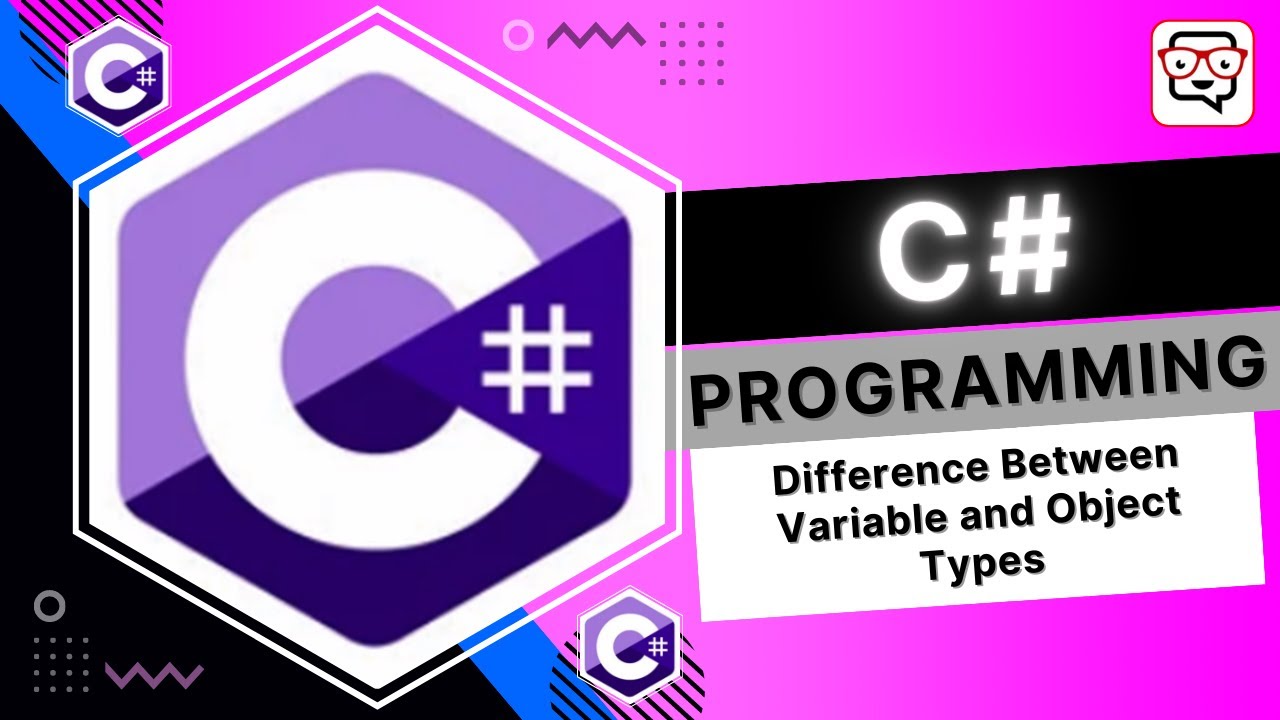 C#

C#

C#

C#

PROGRAMMING

Difference Between Variable and Object Types